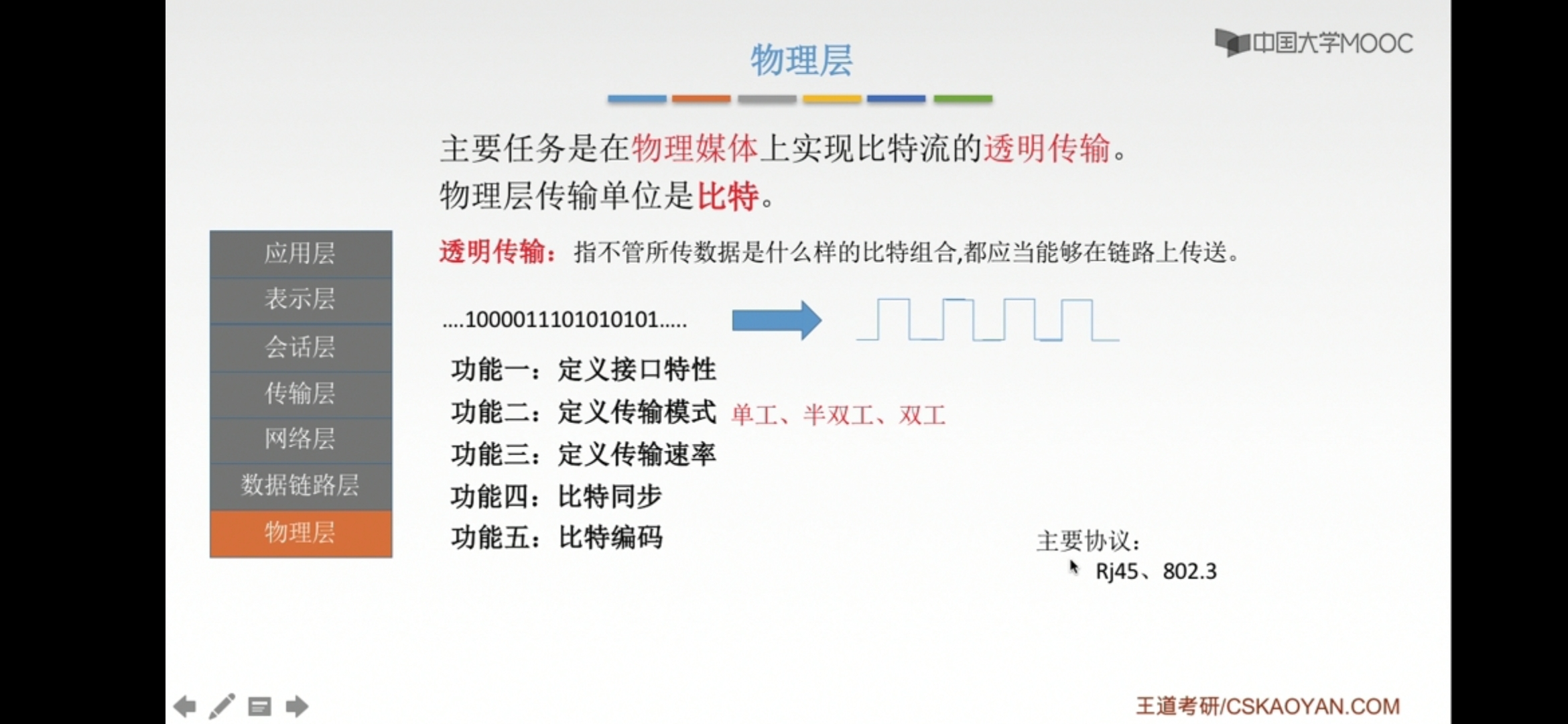 物理层

中国大学MOOC

主要任务是在物理媒体上实现比特流的透明传输。
物理层传输单位是比特。

应用层
表示层
会话层
传输层
网络层
数据链路层
物理层

透明传输：指不管所传数据是什么样的比特组合,都应当能够在链路上传送。

....1000011101010101.....

功能一：定义接口特性
功能二：定义传输模式 单工、半双工、双工
功能三：定义传输速率
功能四：比特同步
功能五：比特编码

主要协议：
Rj45、802.3

王道考研/CSKAOYAN.COM